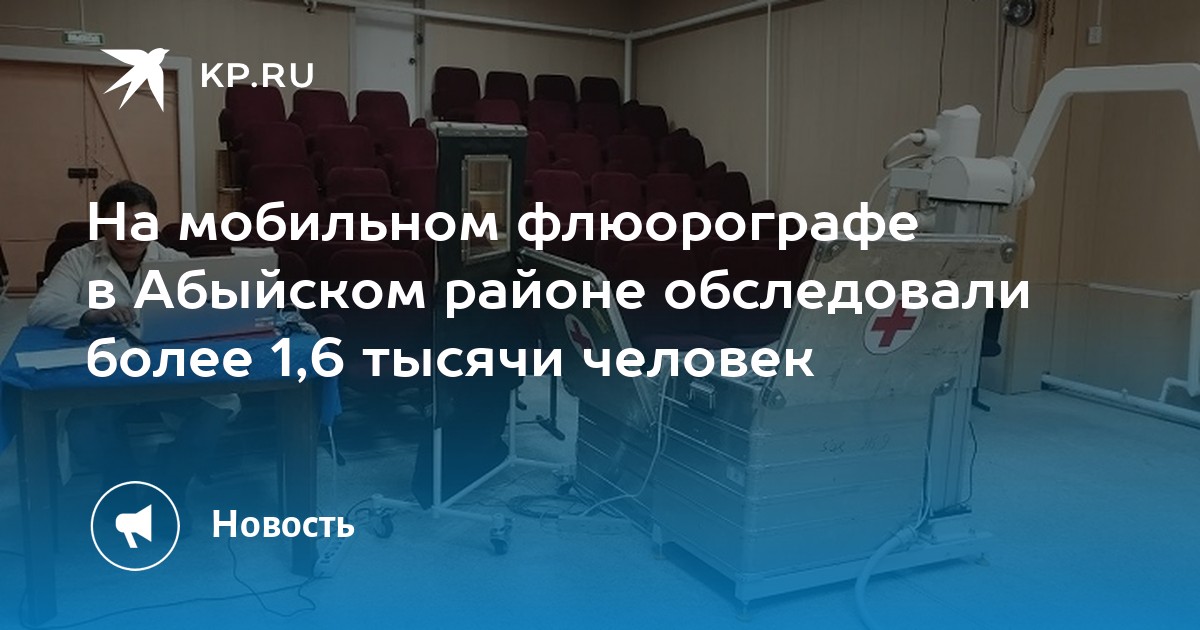 KP.RU

На мобильном флюорографе в Абыйском районе обследовали более 1,6 тысячи человек

Новость